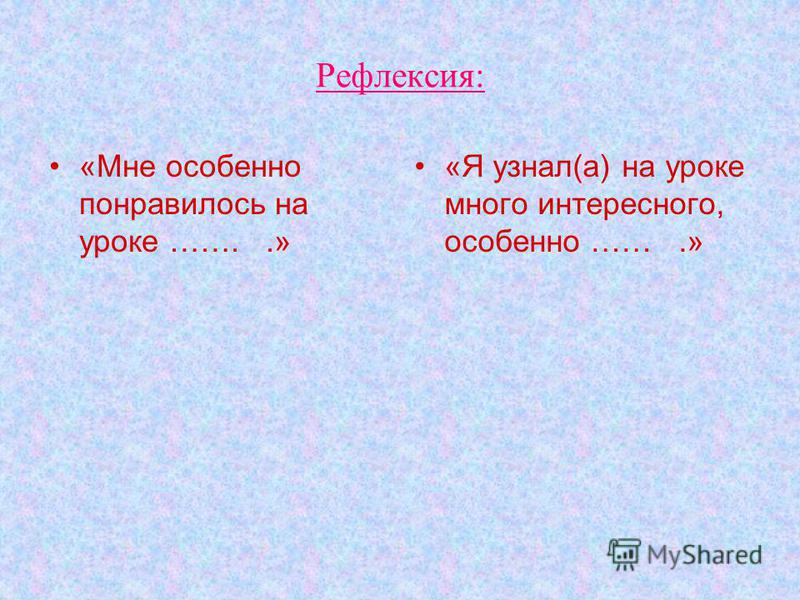 Рефлексия:

• «Мне особенно понравилось на уроке ……. .»

• «Я узнал(а) на уроке много интересного, особенно …… .»

MyShared